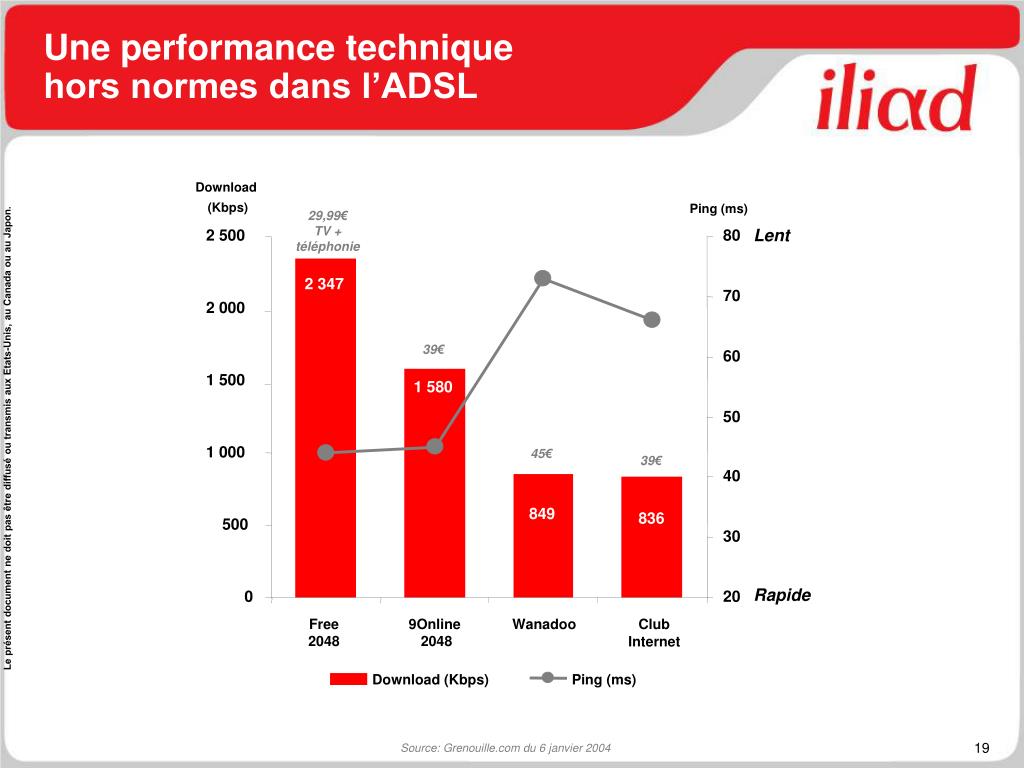 Une performance technique hors normes dans l'ADSL

iliad

Le présent document ne doit pas être diffusé ou transmis aux Etats-Unis, au Canada ou au Japon.

Download (Kbps)

Ping (ms)

2 500
2 000
1 500
1 000
500
0

80 Lent
70
60
50
40
30
20 Rapide

29,99€ TV + téléphonie
2 347

39€
1 580

45€
849

39€
836

Free 2048
9Online 2048
Wanadoo
Club Internet

Download (Kbps)
Ping (ms)

Source: Grenouille.com du 6 janvier 2004

19